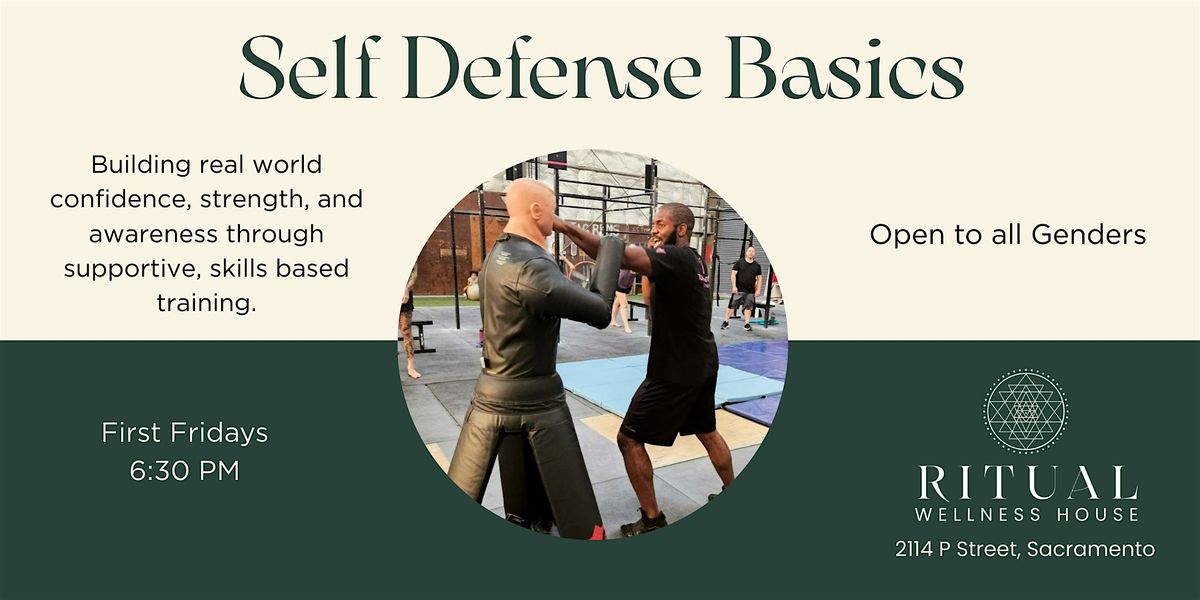 Self Defense Basics

Building real world confidence, strength, and awareness through supportive, skills based training.

Open to all Genders

First Fridays
6:30 PM

RITUAL
WELLNESS HOUSE
2114 P Street, Sacramento